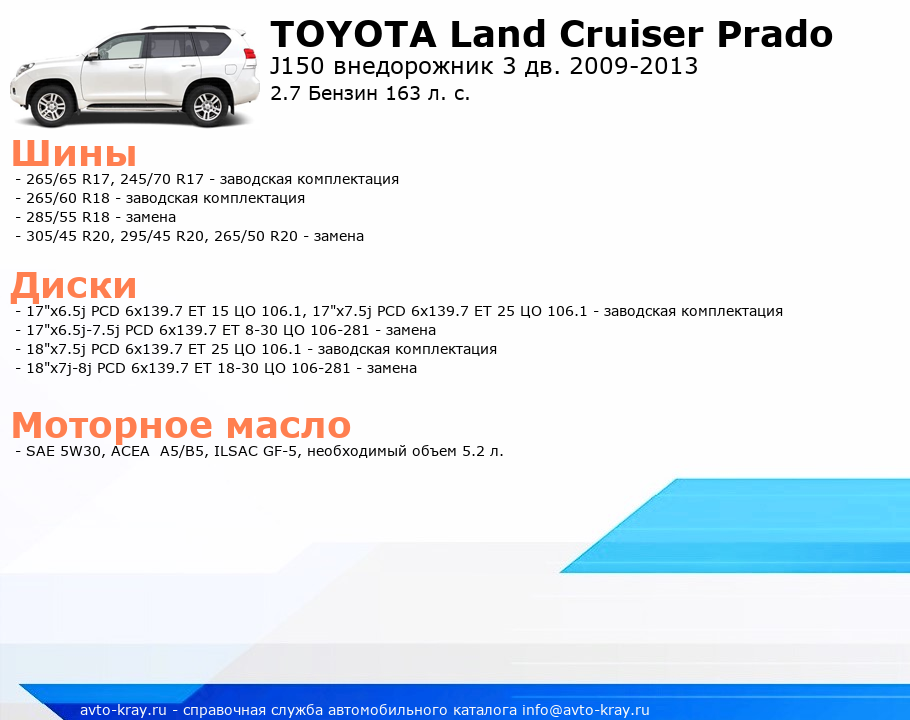 TOYOTA Land Cruiser Prado
J150 внедорожник 3 дв. 2009-2013
2.7 Бензин 163 л. с.

Шины
- 265/65 R17, 245/70 R17 - заводская комплектация
- 265/60 R18 - заводская комплектация
- 285/55 R18 - замена
- 305/45 R20, 295/45 R20, 265/50 R20 - замена

Диски
- 17"x6.5j PCD 6x139.7 ET 15 ЦО 106.1, 17"x7.5j PCD 6x139.7 ET 25 ЦО 106.1 - заводская комплектация
- 17"x6.5j-7.5j PCD 6x139.7 ET 8-30 ЦО 106-281 - замена
- 18"x7.5j PCD 6x139.7 ET 25 ЦО 106.1 - заводская комплектация
- 18"x7j-8j PCD 6x139.7 ET 18-30 ЦО 106-281 - замена

Моторное масло
- SAE 5W30, ACEA A5/B5, ILSAC GF-5, необходимый объем 5.2 л.

avto-kray.ru - справочная служба автомобильного каталога info@avto-kray.ru